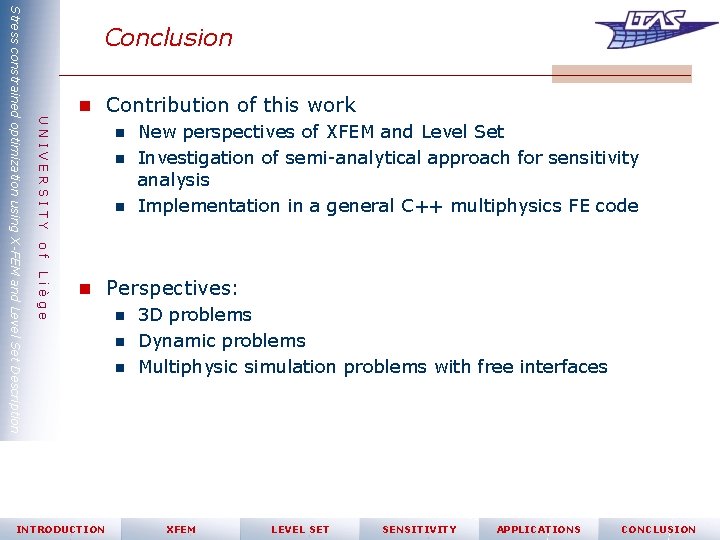 Stress constrained optimization using X-FEM and Level Set Description

UNIVERSITY of Liège

Conclusion

LTAS

- Contribution of this work
  - New perspectives of XFEM and Level Set
  - Investigation of semi-analytical approach for sensitivity analysis
  - Implementation in a general C++ multiphysics FE code

- Perspectives:
  - 3D problems
  - Dynamic problems
  - Multiphysic simulation problems with free interfaces

INTRODUCTION XFEM LEVEL SET SENSITIVITY APPLICATIONS CONCLUSION